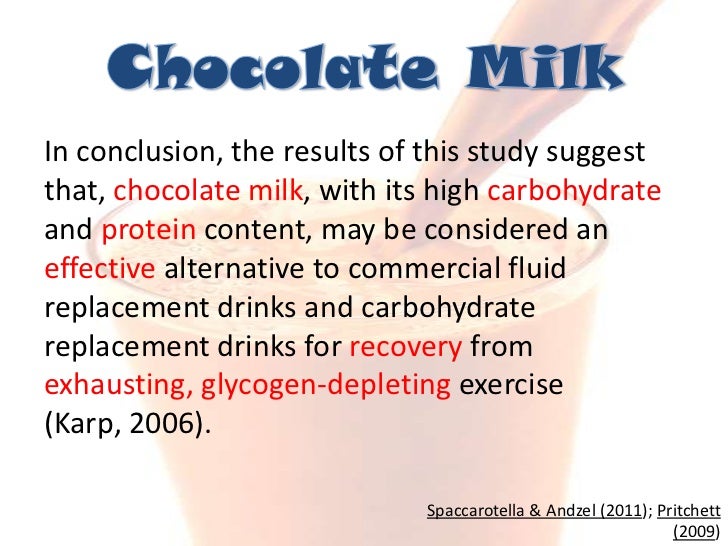 Chocolate Milk

In conclusion, the results of this study suggest that, chocolate milk, with its high carbohydrate and protein content, may be considered an effective alternative to commercial fluid replacement drinks and carbohydrate replacement drinks for recovery from exhausting, glycogen-depleting exercise (Karp, 2006).

Spaccarotella & Andzel (2011); Pritchett (2009)